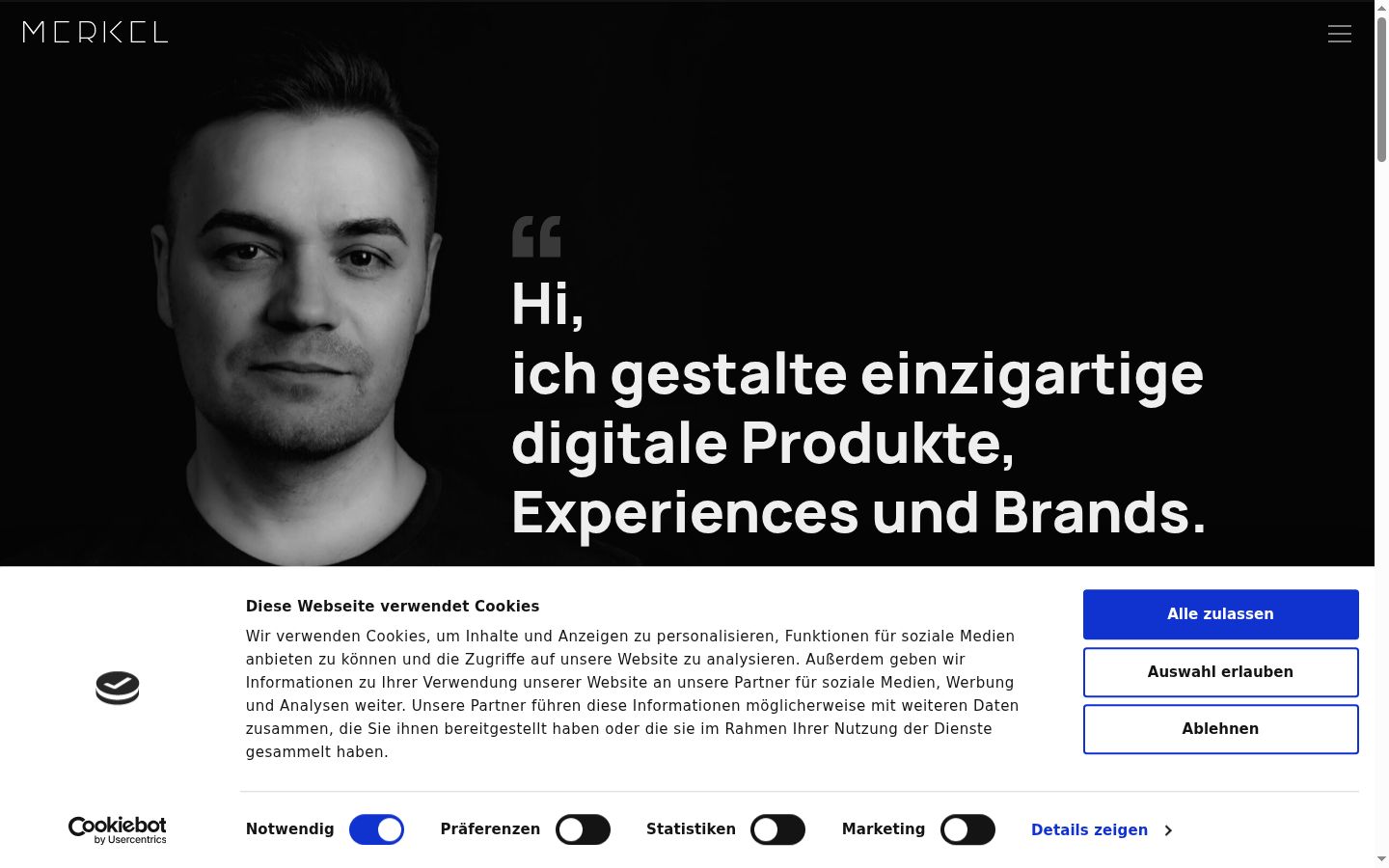 MERKEL

Hi,
ich gestalte einzigartige digitale Produkte, Experiences und Brands.

Diese Webseite verwendet Cookies

Wir verwenden Cookies, um Inhalte und Anzeigen zu personalisieren, Funktionen für soziale Medien anbieten zu können und die Zugriffe auf unsere Website zu analysieren. Außerdem geben wir Informationen zu Ihrer Verwendung unserer Website an unsere Partner für soziale Medien, Werbung und Analysen weiter. Unsere Partner führen diese Informationen möglicherweise mit weiteren Daten zusammen, die Sie ihnen bereitgestellt haben oder die sie im Rahmen Ihrer Nutzung der Dienste gesammelt haben.

Alle zulassen

Auswahl erlauben

Ablehnen

Cookiebot by Usercentrics

Notwendig

Präferenzen

Statistiken

Marketing

Details zeigen